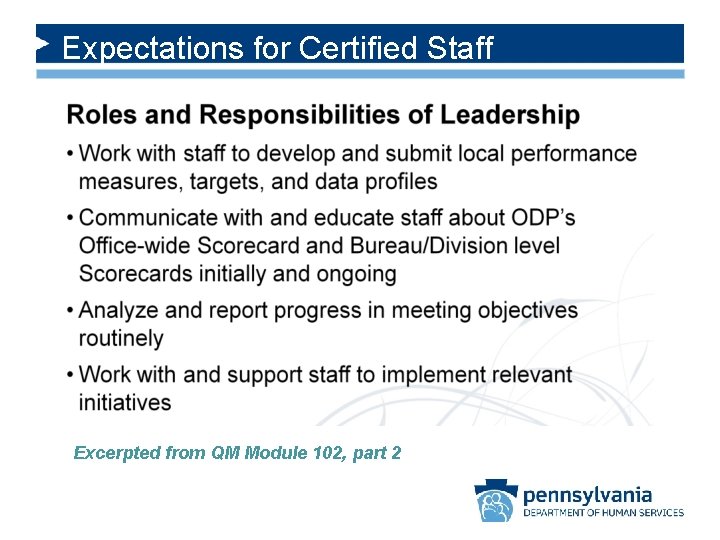 Expectations for Certified Staff

Roles and Responsibilities of Leadership

• Work with staff to develop and submit local performance measures, targets, and data profiles

• Communicate with and educate staff about ODP's Office-wide Scorecard and Bureau/Division level Scorecards initially and ongoing

• Analyze and report progress in meeting objectives routinely

• Work with and support staff to implement relevant initiatives

Excerpted from QM Module 102, part 2

pennsylvania
DEPARTMENT OF HUMAN SERVICES